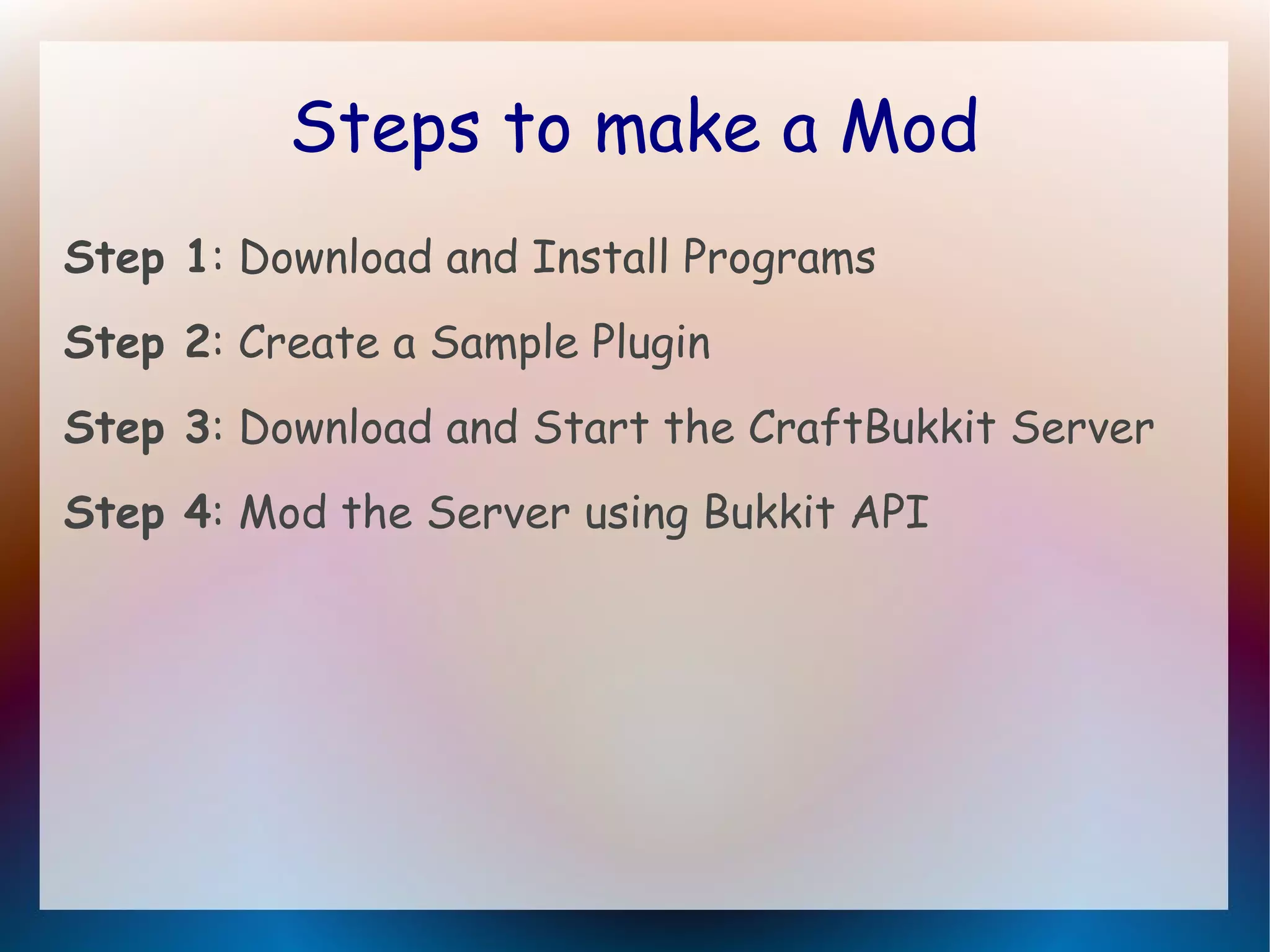 Steps to make a Mod

Step 1: Download and Install Programs

Step 2: Create a Sample Plugin

Step 3: Download and Start the CraftBukkit Server

Step 4: Mod the Server using Bukkit API